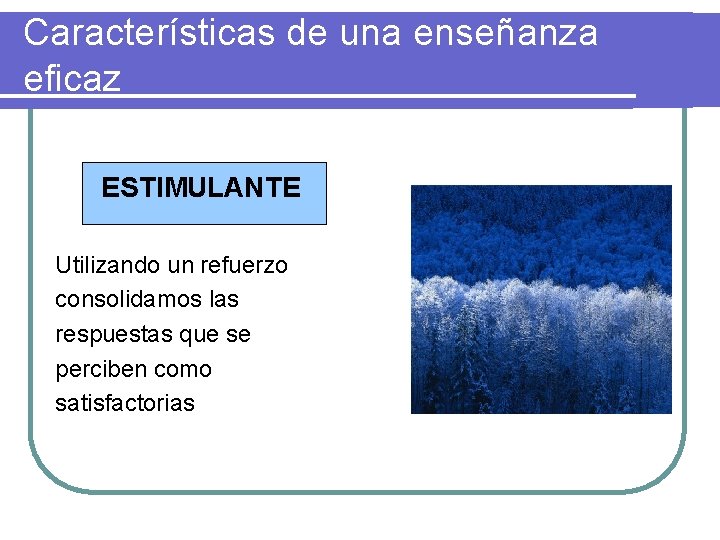 Características de una enseñanza eficaz

ESTIMULANTE

Utilizando un refuerzo consolidamos las respuestas que se perciben como satisfactorias